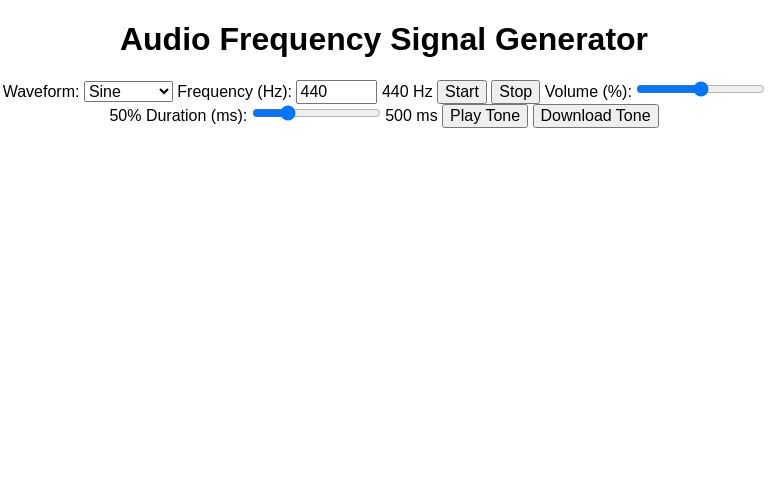 Audio Frequency Signal Generator

Waveform: Sine Frequency (Hz): 440 440 Hz Start Stop Volume (%): 50% Duration (ms): 500 ms Play Tone Download Tone